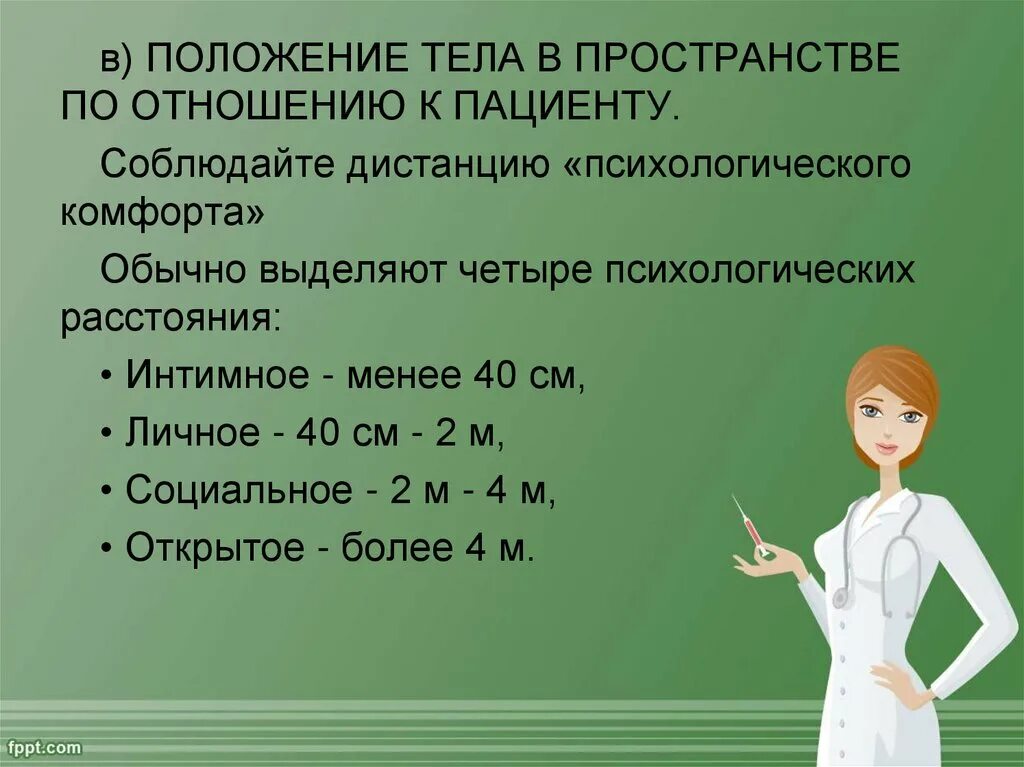 в) ПОЛОЖЕНИЕ ТЕЛА В ПРОСТРАНСТВЕ ПО ОТНОШЕНИЮ К ПАЦИЕНТУ.

Соблюдайте дистанцию «психологического комфорта»

Обычно выделяют четыре психологических расстояния:

• Интимное - менее 40 см,

• Личное - 40 см - 2 м,

• Социальное - 2 м - 4 м,

• Открытое - более 4 м.

fppt.com